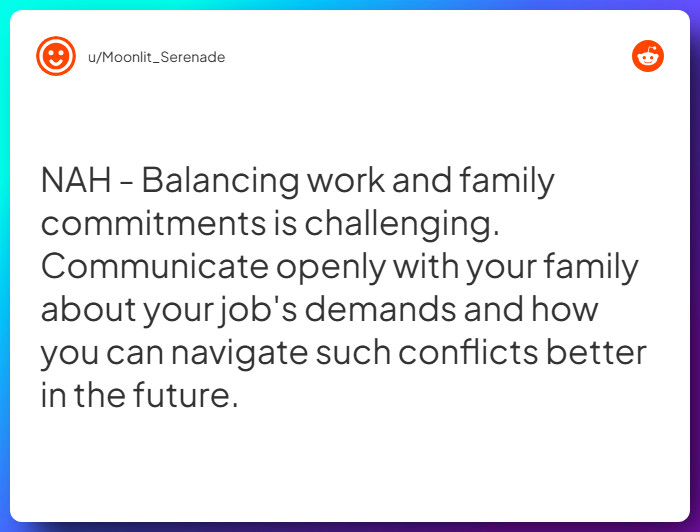 u/Moonlit_Serenade

NAH - Balancing work and family commitments is challenging. Communicate openly with your family about your job's demands and how you can navigate such conflicts better in the future.